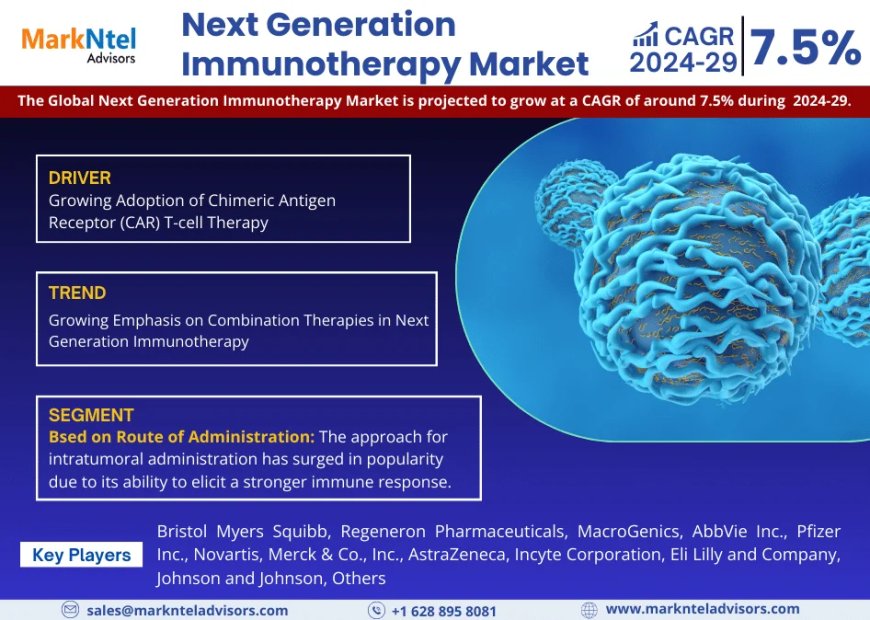 MarkNtel Advisors

Next Generation Immunotherapy Market

CAGR 2024-29 7.5%

The Global Next Generation Immunotherapy Market is projected to grow at a CAGR of around 7.5% during 2024-29.

DRIVER
Growing Adoption of Chimeric Antigen Receptor (CAR) T-cell Therapy

TREND
Growing Emphasis on Combination Therapies in Next Generation Immunotherapy

SEGMENT
Bsed on Route of Administration: The approach for intratumoral administration has surged in popularity due to its ability to elicit a stronger immune response.

Key Players

Bristol Myers Squibb, Regeneron Pharmaceuticals, MacroGenics, AbbVie Inc., Pfizer Inc., Novartis, Merck & Co., Inc., AstraZeneca, Incyte Corporation, Eli Lilly and Company, Johnson and Johnson, Others

sales@marknteladvisors.com +1 628 895 8081 www.marknteladvisors.com